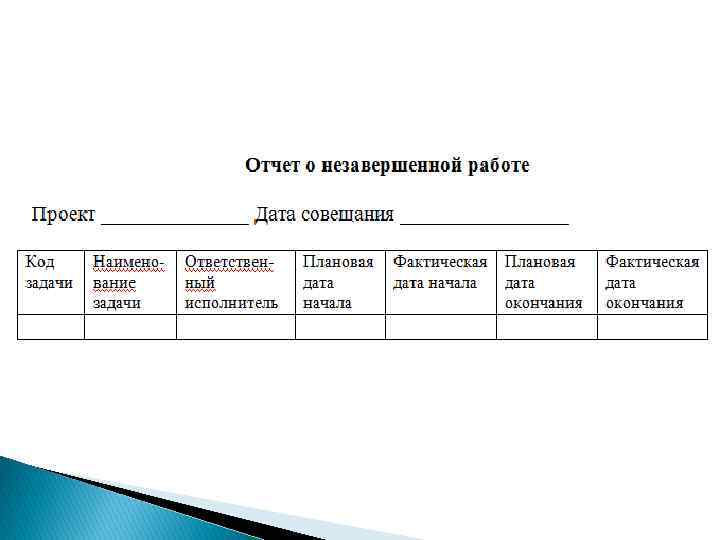 Отчет о незавершенной работе

Проект _______________ Дата совещания _________________

| Код задачи | Наименование задачи | Ответственный исполнитель | Плановая дата начала | Фактическая дата начала | Плановая дата окончания | Фактическая дата окончания |
|---|---|---|---|---|---|---|
| | | | | | | |